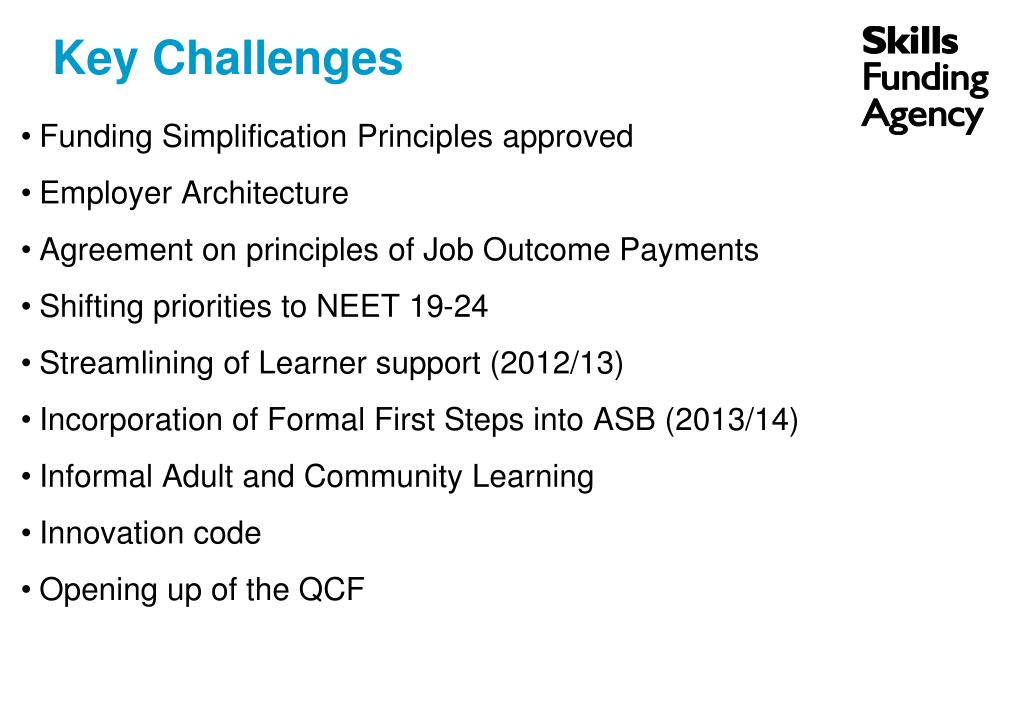 Key Challenges

Skills Funding Agency

• Funding Simplification Principles approved

• Employer Architecture

• Agreement on principles of Job Outcome Payments

• Shifting priorities to NEET 19-24

• Streamlining of Learner support (2012/13)

• Incorporation of Formal First Steps into ASB (2013/14)

• Informal Adult and Community Learning

• Innovation code

• Opening up of the QCF